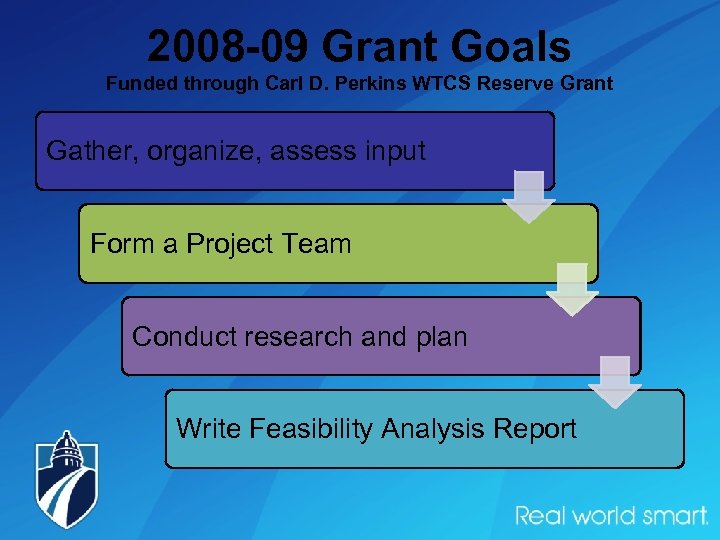 2008-09 Grant Goals
Funded through Carl D. Perkins WTCS Reserve Grant

Gather, organize, assess input

Form a Project Team

Conduct research and plan

Write Feasibility Analysis Report

Real world smart.